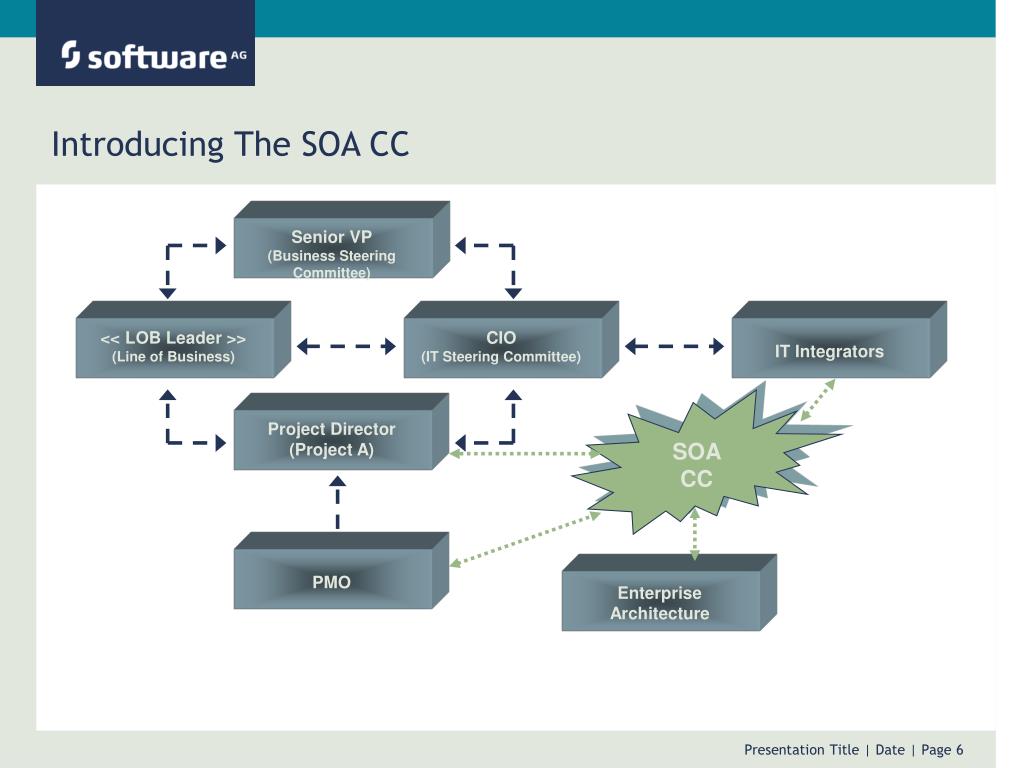 software AG

Introducing The SOA CC

Senior VP
(Business Steering Committee)

<< LOB Leader >>
(Line of Business)

CIO
(IT Steering Committee)

IT Integrators

Project Director
(Project A)

SOA
CC

PMO

Enterprise
Architecture

Presentation Title | Date | Page 6